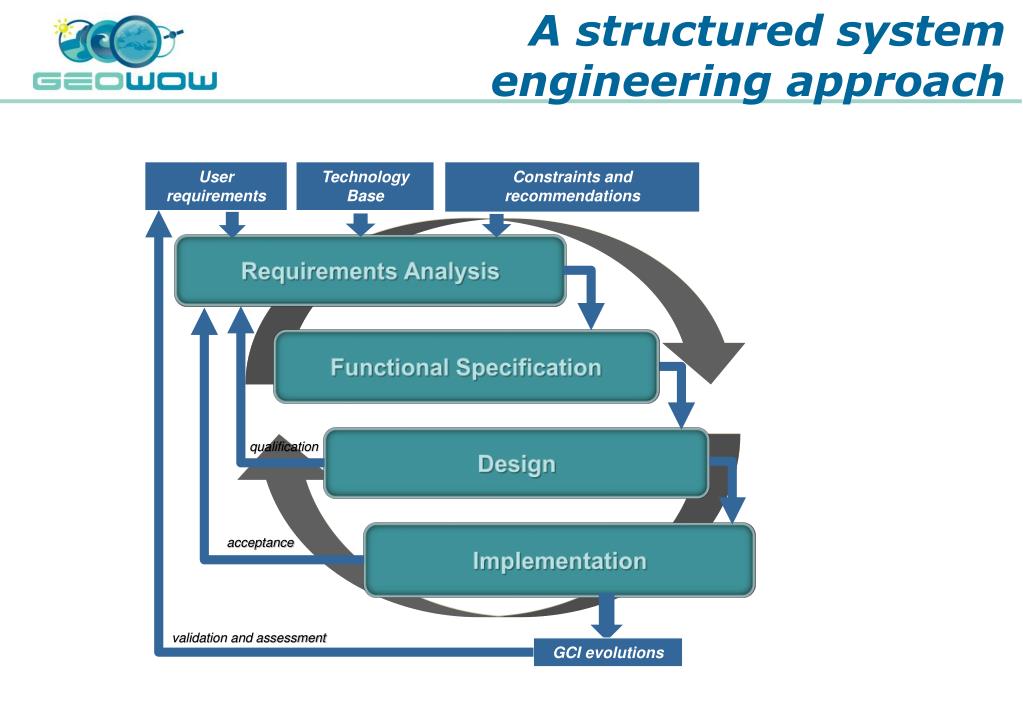 GEOWOW

A structured system engineering approach

User requirements

Technology Base

Constraints and recommendations

Requirements Analysis

Functional Specification

qualification

Design

acceptance

Implementation

validation and assessment

GCI evolutions